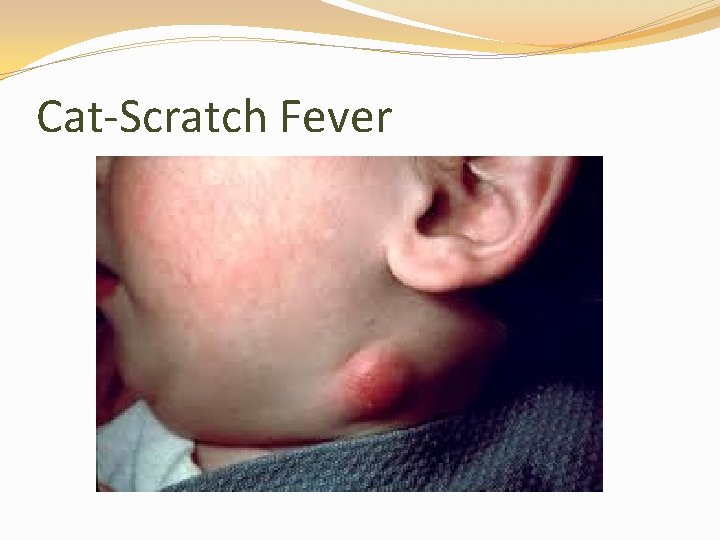 Cat-Scratch Fever